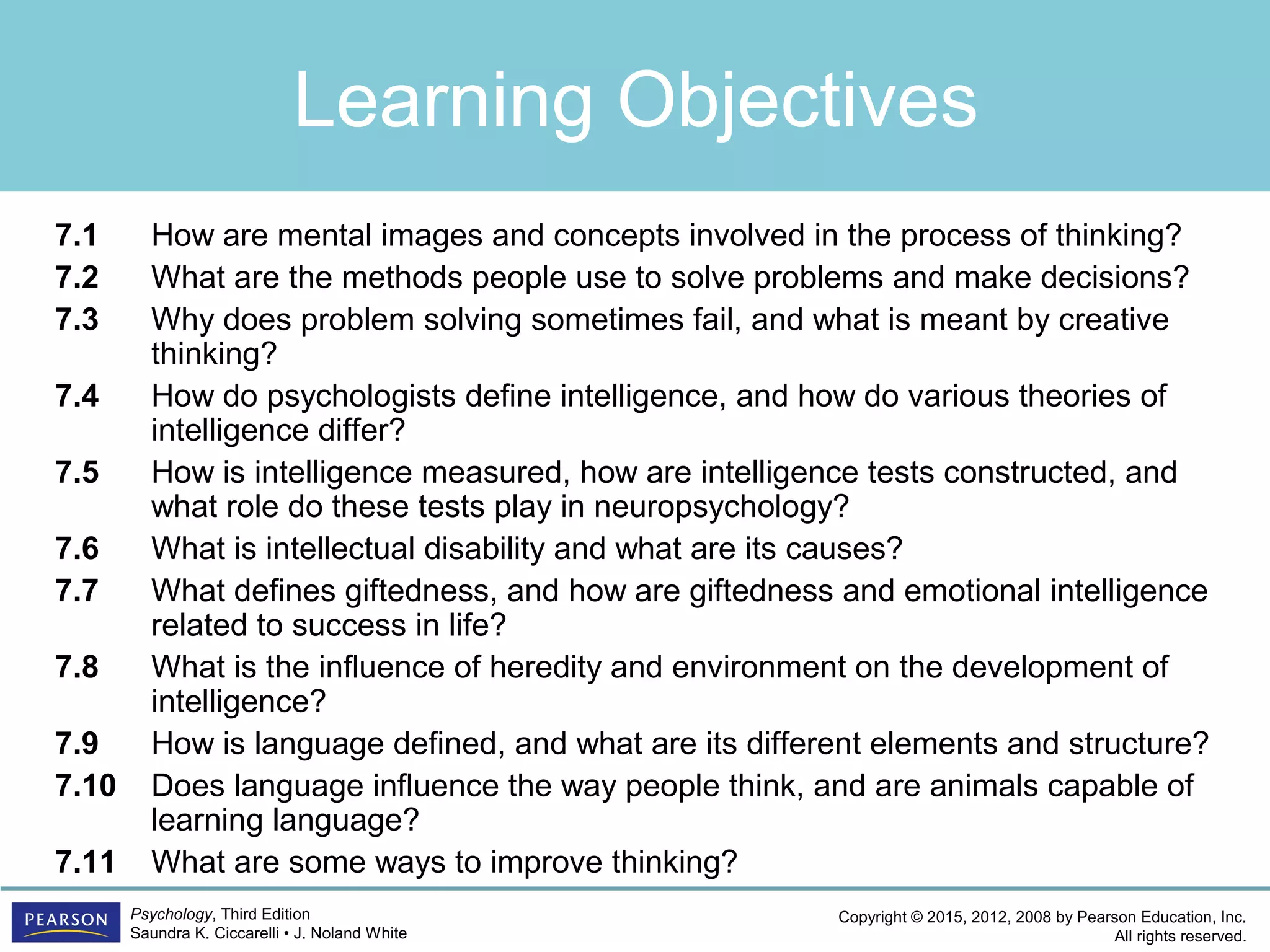 Learning Objectives

7.1 How are mental images and concepts involved in the process of thinking?
7.2 What are the methods people use to solve problems and make decisions?
7.3 Why does problem solving sometimes fail, and what is meant by creative thinking?
7.4 How do psychologists define intelligence, and how do various theories of intelligence differ?
7.5 How is intelligence measured, how are intelligence tests constructed, and what role do these tests play in neuropsychology?
7.6 What is intellectual disability and what are its causes?
7.7 What defines giftedness, and how are giftedness and emotional intelligence related to success in life?
7.8 What is the influence of heredity and environment on the development of intelligence?
7.9 How is language defined, and what are its different elements and structure?
7.10 Does language influence the way people think, and are animals capable of learning language?
7.11 What are some ways to improve thinking?

PEARSON

Psychology, Third Edition
Saundra K. Ciccarelli • J. Noland White

Copyright © 2015, 2012, 2008 by Pearson Education, Inc.
All rights reserved.